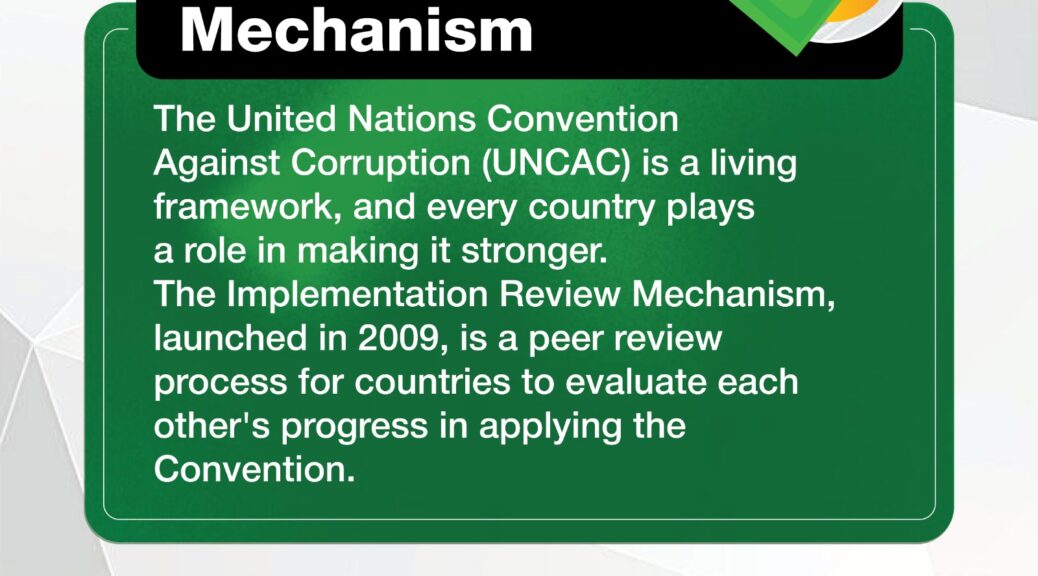 Mechanism

The United Nations Convention Against Corruption (UNCAC) is a living framework, and every country plays a role in making it stronger.
The Implementation Review Mechanism, launched in 2009, is a peer review process for countries to evaluate each other's progress in applying the Convention.